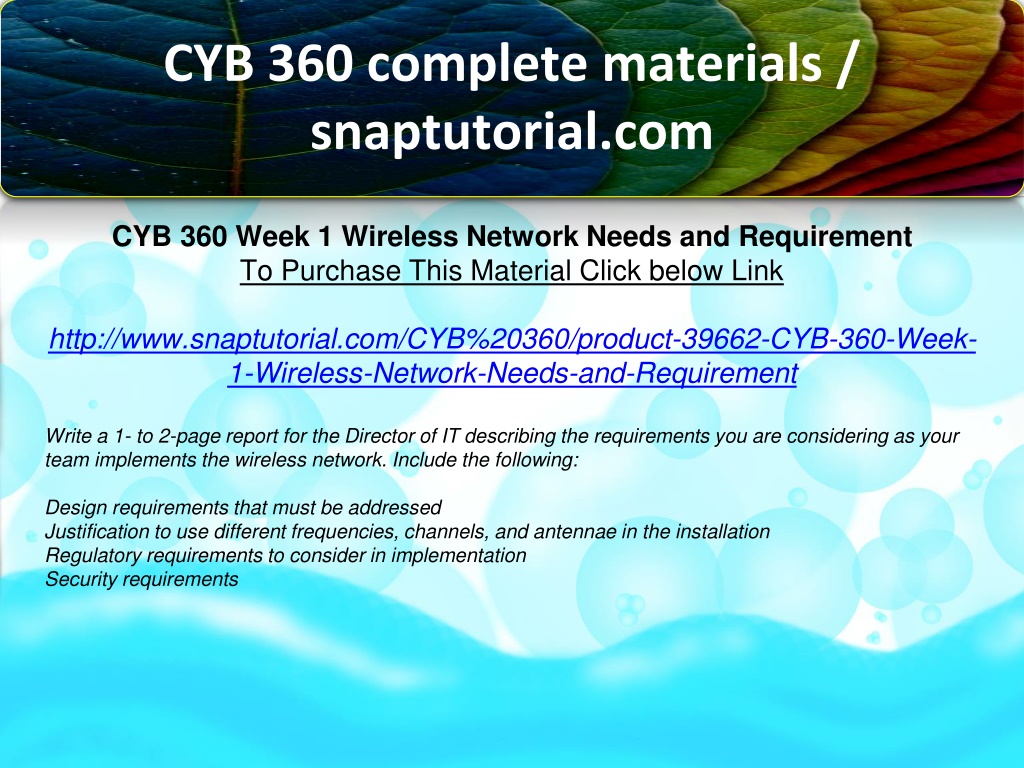 CYB 360 complete materials / snaptutorial.com

CYB 360 Week 1 Wireless Network Needs and Requirement
To Purchase This Material Click below Link

http://www.snaptutorial.com/CYB%20360/product-39662-CYB-360-Week-1-Wireless-Network-Needs-and-Requirement

Write a 1- to 2-page report for the Director of IT describing the requirements you are considering as your team implements the wireless network. Include the following:

Design requirements that must be addressed
Justification to use different frequencies, channels, and antennae in the installation
Regulatory requirements to consider in implementation
Security requirements